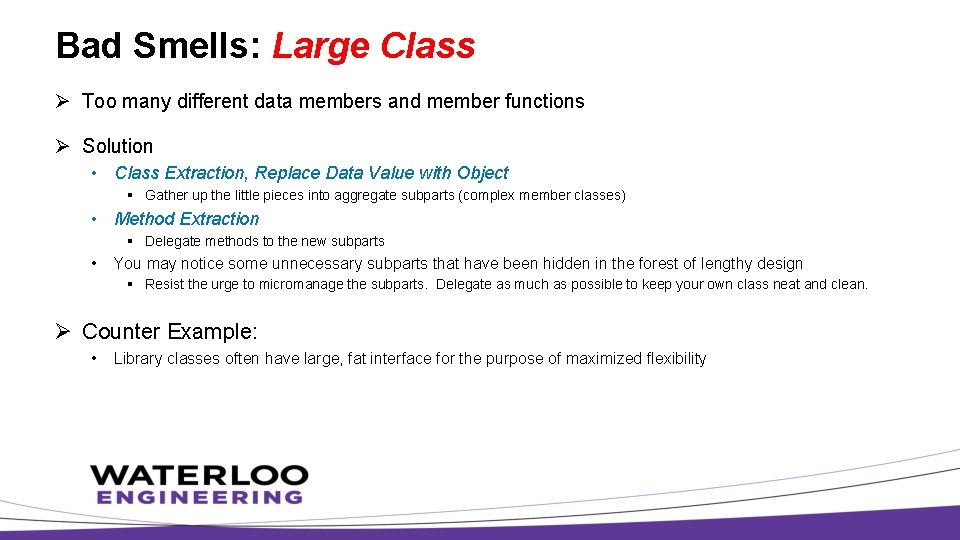 Bad Smells: Large Class

➢ Too many different data members and member functions

➢ Solution

• Class Extraction, Replace Data Value with Object

▪ Gather up the little pieces into aggregate subparts (complex member classes)

• Method Extraction

▪ Delegate methods to the new subparts

• You may notice some unnecessary subparts that have been hidden in the forest of lengthy design

▪ Resist the urge to micromanage the subparts. Delegate as much as possible to keep your own class neat and clean.

➢ Counter Example:

• Library classes often have large, fat interface for the purpose of maximized flexibility

WATERLOO
ENGINEERING